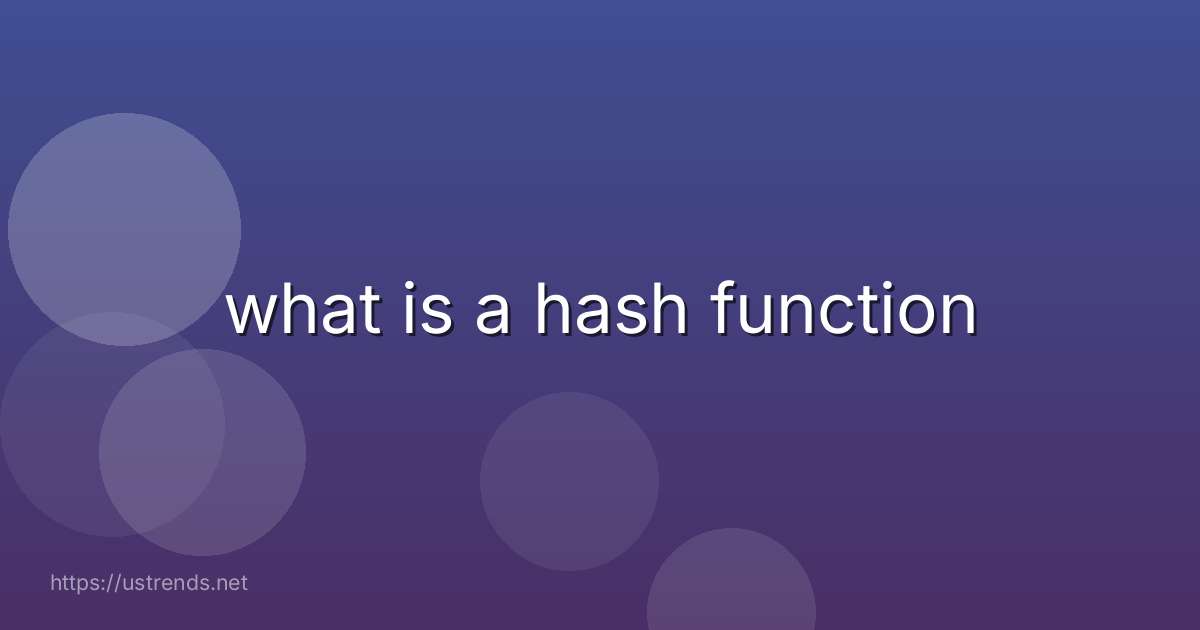 what is a hash function

https://ustrends.net